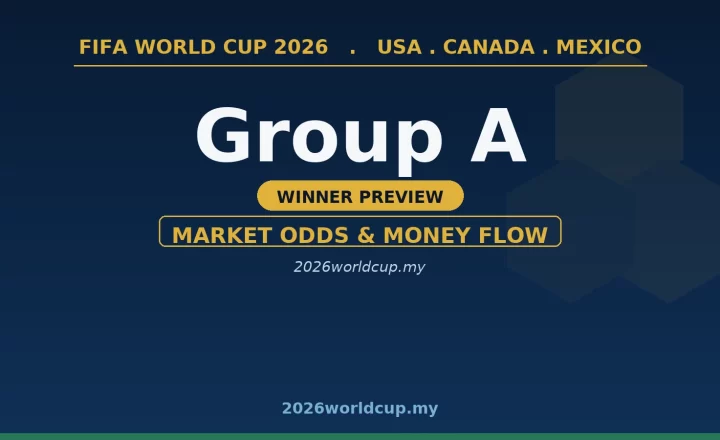 FIFA WORLD CUP 2026 . USA . CANADA . MEXICO

Group A

WINNER PREVIEW

MARKET ODDS & MONEY FLOW

2026worldcup.my

2026worldcup.my